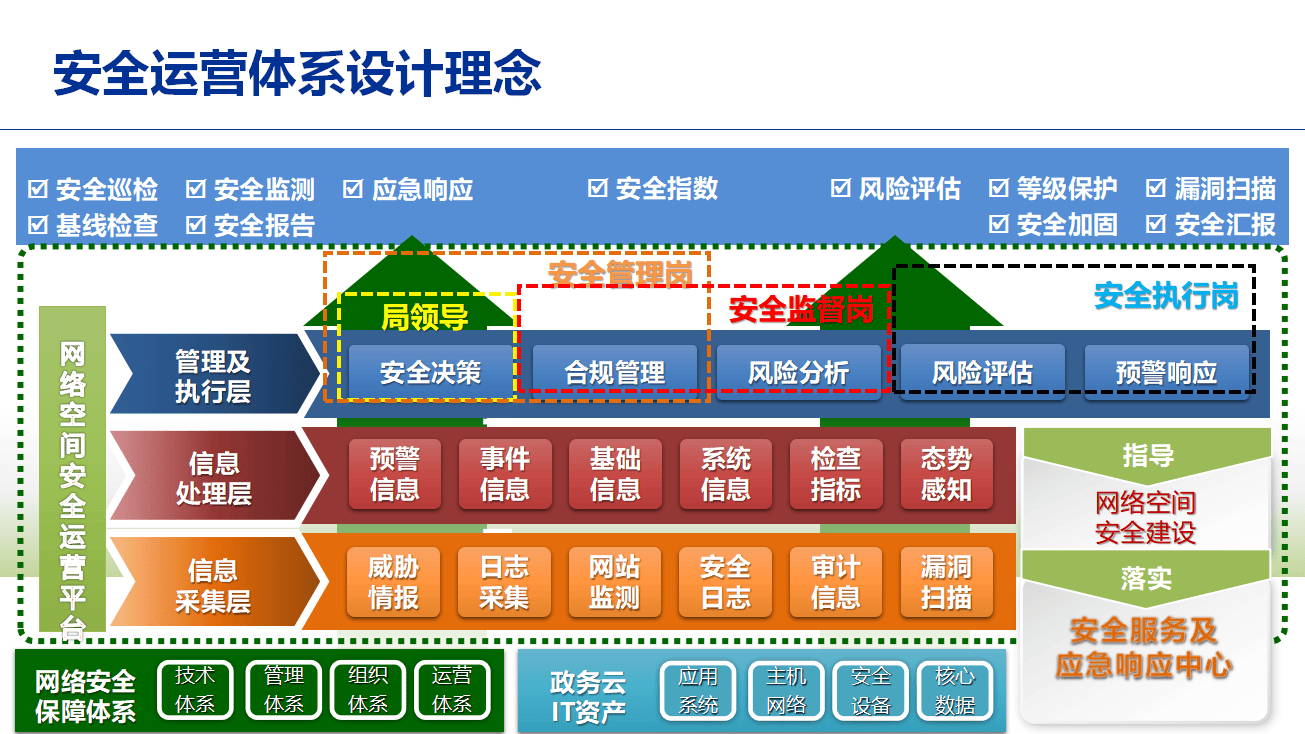 安全运营体系设计理念

☑ 安全巡检 ☑ 安全监测 ☑ 应急响应 ☑ 安全指数 ☑ 风险评估 ☑ 等级保护 ☑ 漏洞扫描
☑ 基线检查 ☑ 安全报告 ☑ 安全加固 ☑ 安全汇报

安全管理岗
局领导
安全监督岗
安全执行岗

网络空间安全运营平台

管理及执行层
安全决策
合规管理
风险分析
风险评估
预警响应

信息处理层
预警信息
事件信息
基础信息
系统信息
检查指标
态势感知

信息采集层
威胁情报
日志采集
网站监测
安全日志
审计信息
漏洞扫描

指导
网络空间安全建设
落实
安全服务及应急响应中心

网络安全保障体系
技术体系
管理体系
组织体系
运营体系

政务云IT资产
应用系统
主机网络
安全设备
核心数据